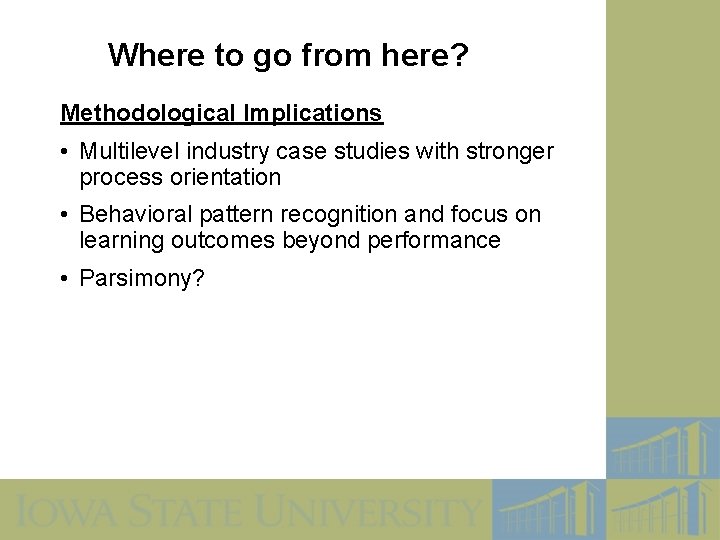 Where to go from here?

Methodological Implications

• Multilevel industry case studies with stronger process orientation

• Behavioral pattern recognition and focus on learning outcomes beyond performance

• Parsimony?

IOWA STATE UNIVERSITY